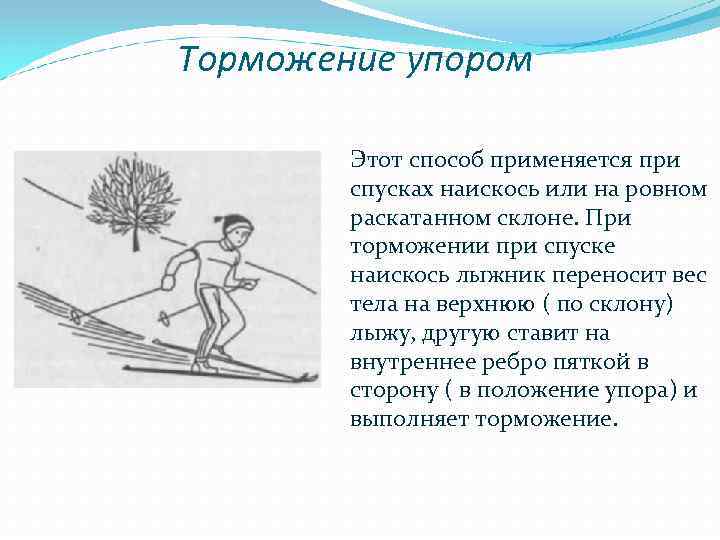 Торможение упором

Этот способ применяется при спусках наискось или на ровном раскатанном склоне. При торможении при спуске наискось лыжник переносит вес тела на верхнюю ( по склону) лыжу, другую ставит на внутреннее ребро пяткой в сторону ( в положение упора) и выполняет торможение.